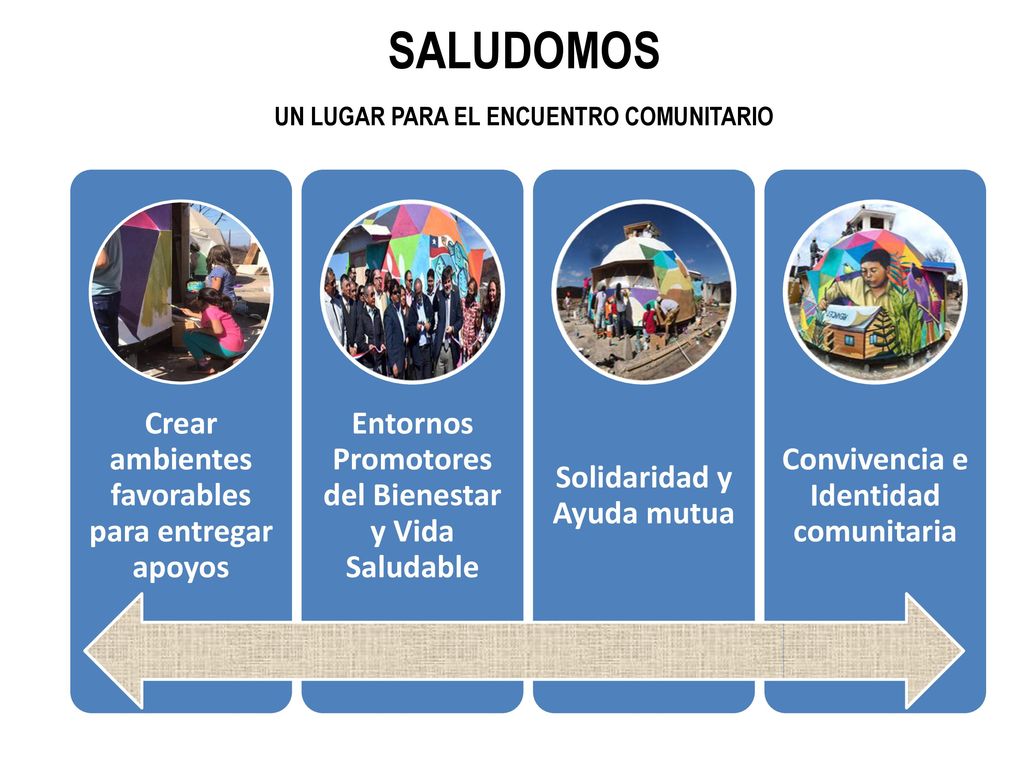 SALUDOMOS

UN LUGAR PARA EL ENCUENTRO COMUNITARIO

Crear ambientes favorables para entregar apoyos

Entornos Promotores del Bienestar y Vida Saludable

Solidaridad y Ayuda mutua

Convivencia e Identidad comunitaria